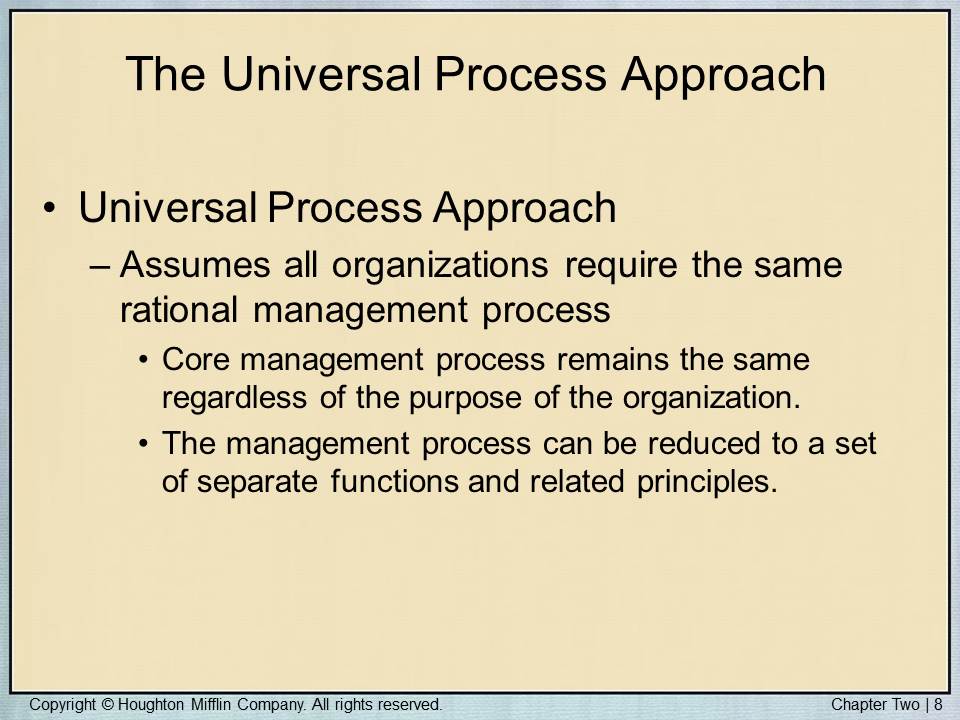 The Universal Process Approach

• Universal Process Approach

– Assumes all organizations require the same rational management process

• Core management process remains the same regardless of the purpose of the organization.

• The management process can be reduced to a set of separate functions and related principles.

Copyright © Houghton Mifflin Company. All rights reserved.

Chapter Two | 8